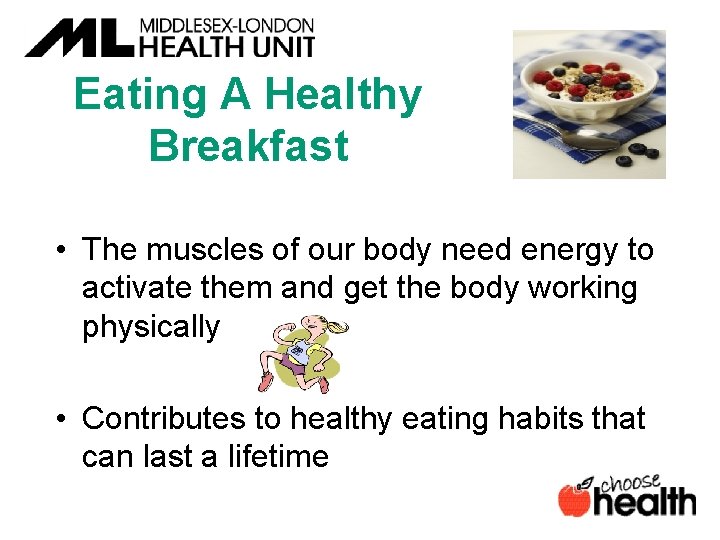 ML MIDDLESEX-LONDON HEALTH UNIT

Eating A Healthy Breakfast

• The muscles of our body need energy to activate them and get the body working physically

• Contributes to healthy eating habits that can last a lifetime

choose health